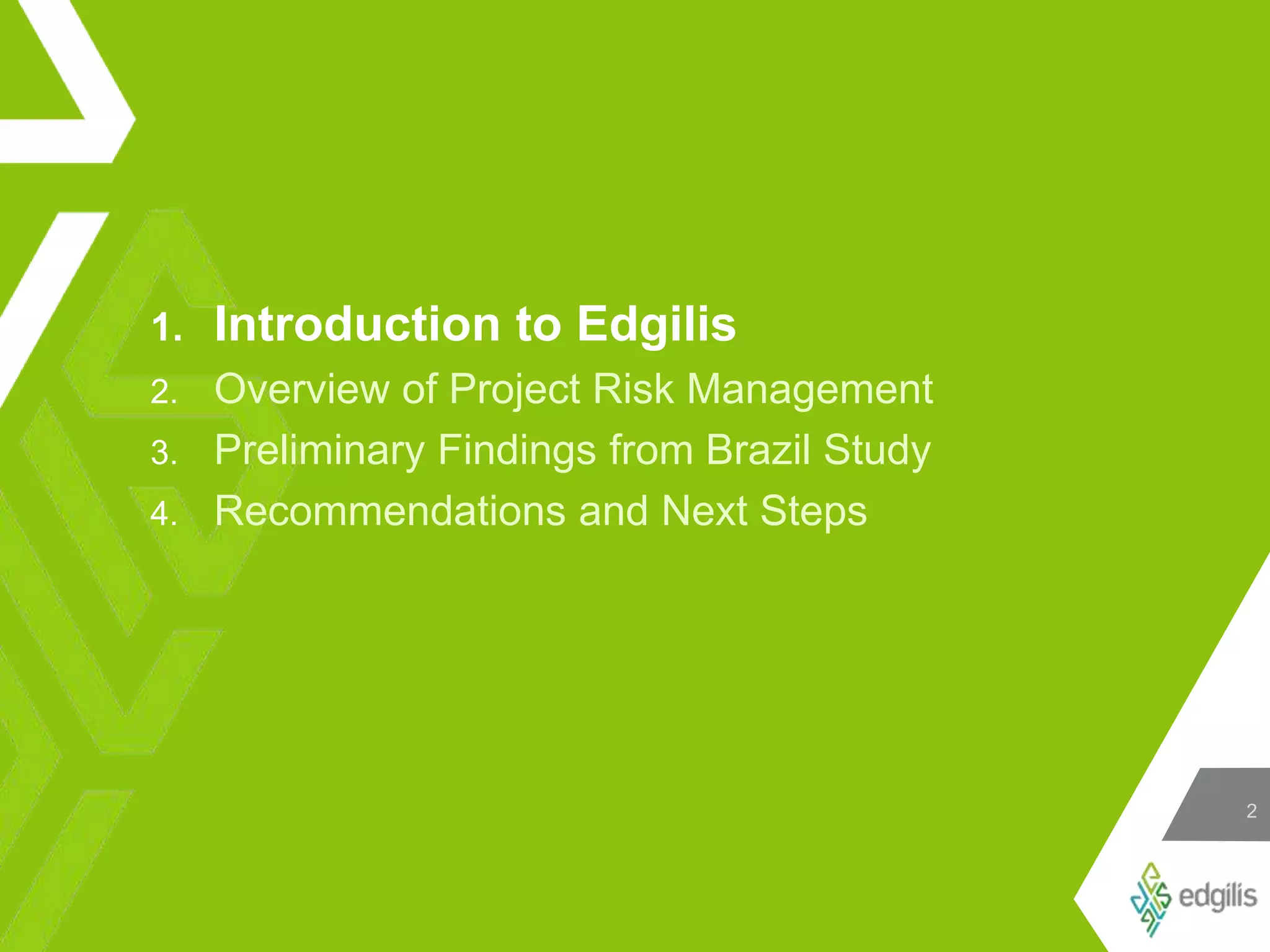 1. Introduction to Edgilis
2. Overview of Project Risk Management
3. Preliminary Findings from Brazil Study
4. Recommendations and Next Steps

2

edgilis